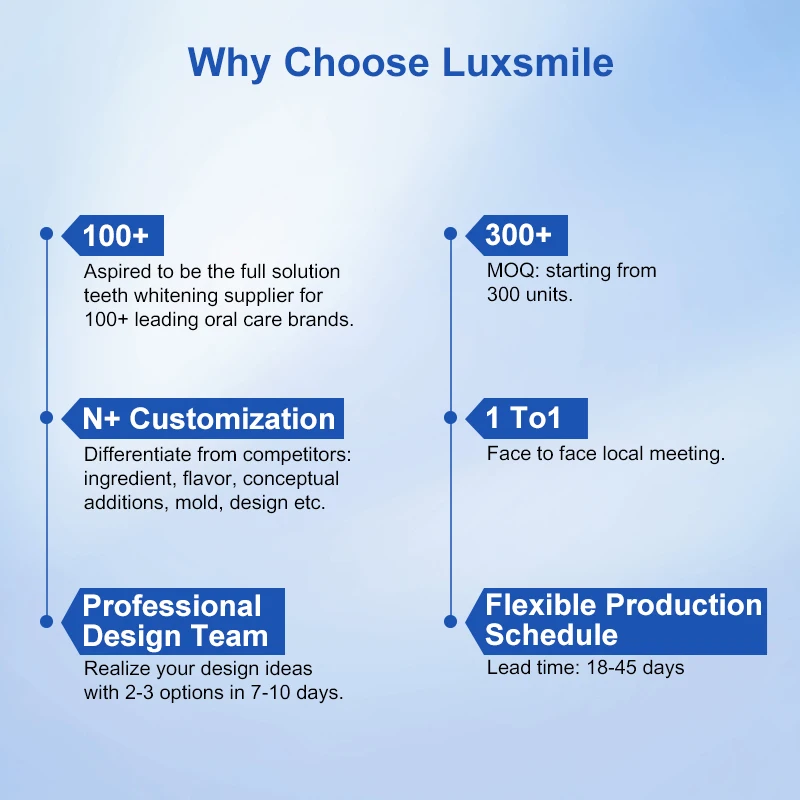 Why Choose Luxsmile

100+
Aspired to be the full solution teeth whitening supplier for 100+ leading oral care brands.

N+ Customization
Differentiate from competitors: ingredient, flavor, conceptual additions, mold, design etc.

Professional Design Team
Realize your design ideas with 2-3 options in 7-10 days.

300+
MOQ: starting from 300 units.

1 To1
Face to face local meeting.

Flexible Production Schedule
Lead time: 18-45 days